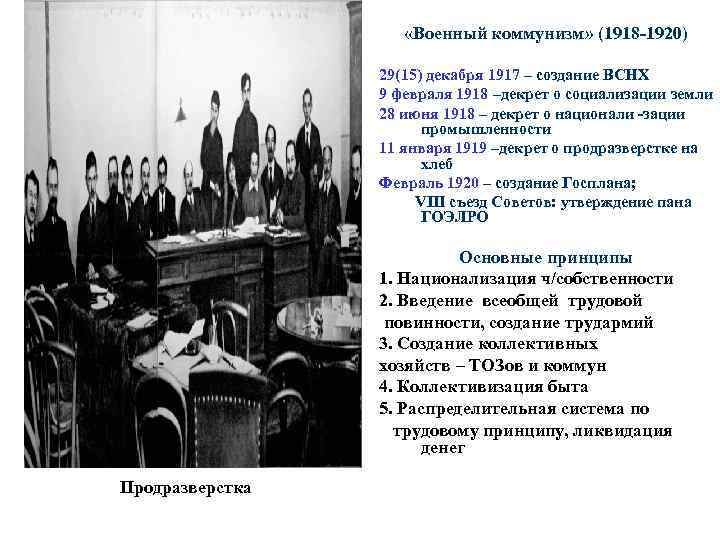 «Военный коммунизм» (1918-1920)

29(15) декабря 1917 – создание ВСНХ
9 февраля 1918 –декрет о социализации земли
28 июня 1918 – декрет о национали -зации промышленности
11 января 1919 –декрет о продразверстке на хлеб
Февраль 1920 – создание Госплана;
VIII съезд Советов: утверждение пана ГОЭЛРО

Основные принципы
1. Национализация ч/собственности
2. Введение всеобщей трудовой повинности, создание трудармий
3. Создание коллективных хозяйств – ТОЗов и коммун
4. Коллективизация быта
5. Распределительная система по трудовому принципу, ликвидация денег

Продразверстка